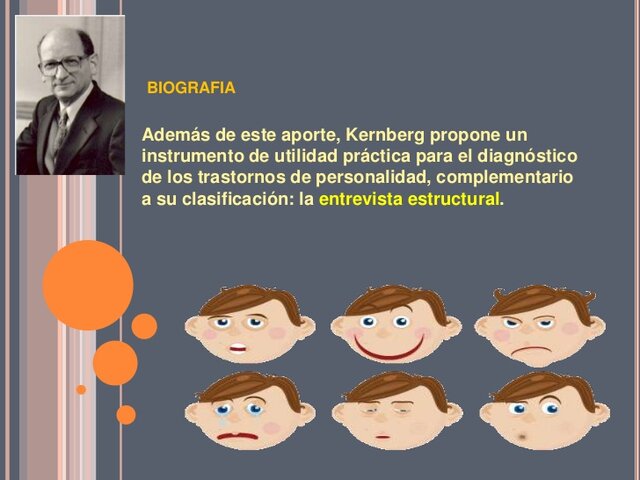 BIOGRAFIA

Además de este aporte, Kernberg propone un instrumento de utilidad práctica para el diagnóstico de los trastornos de personalidad, complementario a su clasificación: la entrevista estructural.